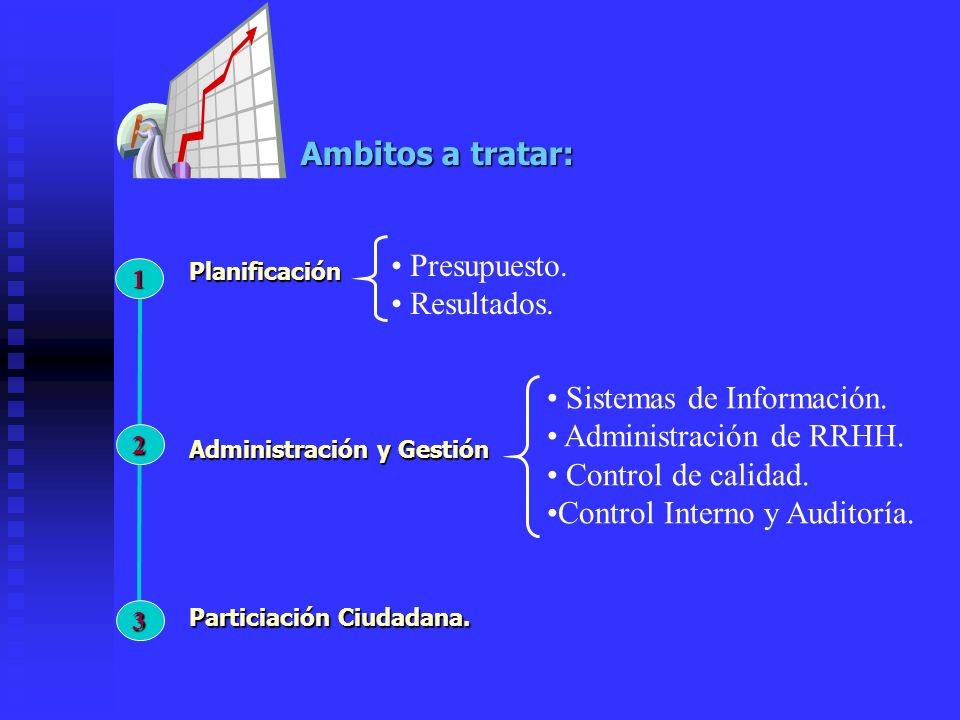 Ambitos a tratar:

1 Planificación
• Presupuesto.
• Resultados.

2 Administración y Gestión
• Sistemas de Información.
• Administración de RRHH.
• Control de calidad.
•Control Interno y Auditoría.

3 Particiación Ciudadana.